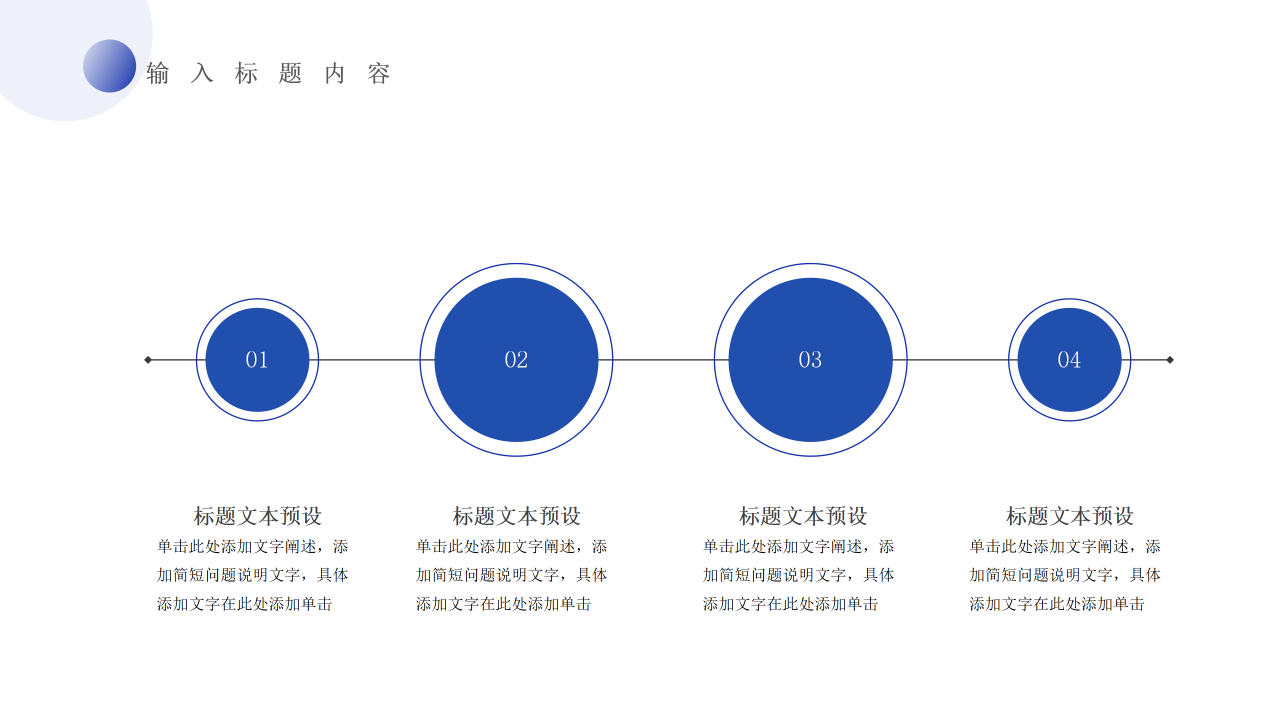 输入标题内容

01

02

03

04

标题文本预设

单击此处添加文字阐述，添加简短问题说明文字，具体添加文字在此处添加单击

标题文本预设

单击此处添加文字阐述，添加简短问题说明文字，具体添加文字在此处添加单击

标题文本预设

单击此处添加文字阐述，添加简短问题说明文字，具体添加文字在此处添加单击

标题文本预设

单击此处添加文字阐述，添加简短问题说明文字，具体添加文字在此处添加单击